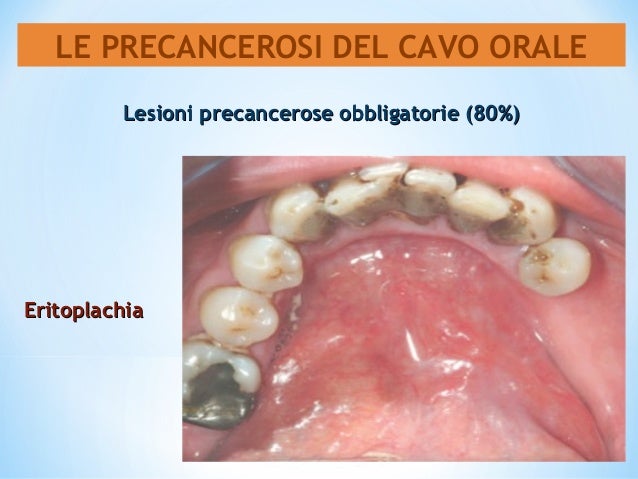 LE PRECANCEROSI DEL CAVO ORALE

Lesioni precancerose obbligatorie (80%)

Eritoplachia